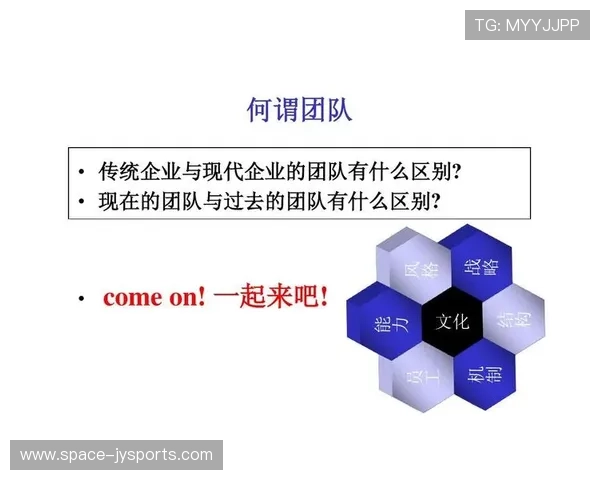 TG: MYYJJPP

何谓团队

• 传统企业与现代企业的团队有什么区别?
• 现在的团队与过去的团队有什么区别?

• come on! 一起来吧!

风格
战略
能力
文化
结构
员工
机制

www.space-jysports.com